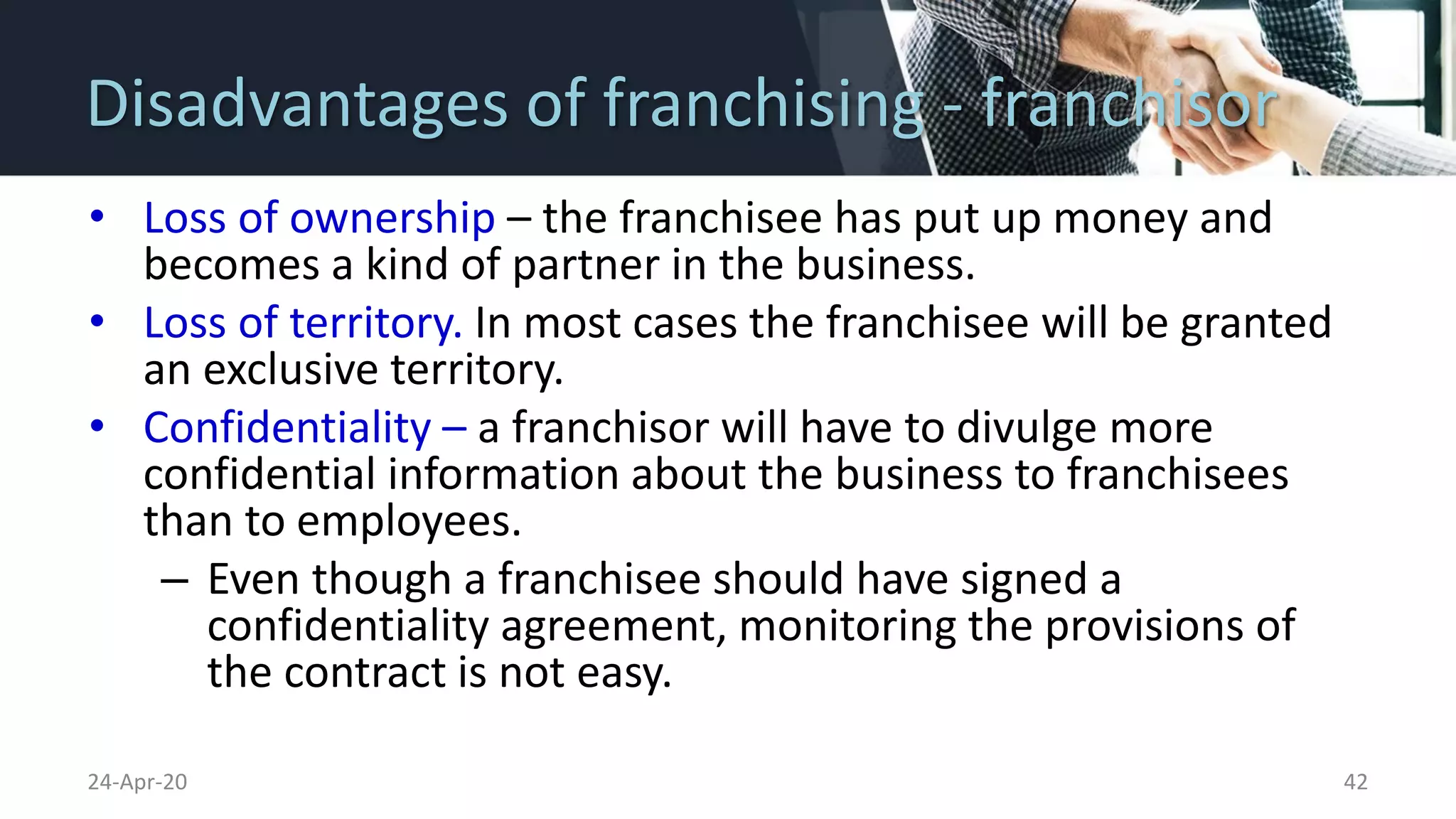 Disadvantages of franchising - franchisor

• Loss of ownership – the franchisee has put up money and becomes a kind of partner in the business.
• Loss of territory. In most cases the franchisee will be granted an exclusive territory.
• Confidentiality – a franchisor will have to divulge more confidential information about the business to franchisees than to employees.
  – Even though a franchisee should have signed a confidentiality agreement, monitoring the provisions of the contract is not easy.

24-Apr-20

42